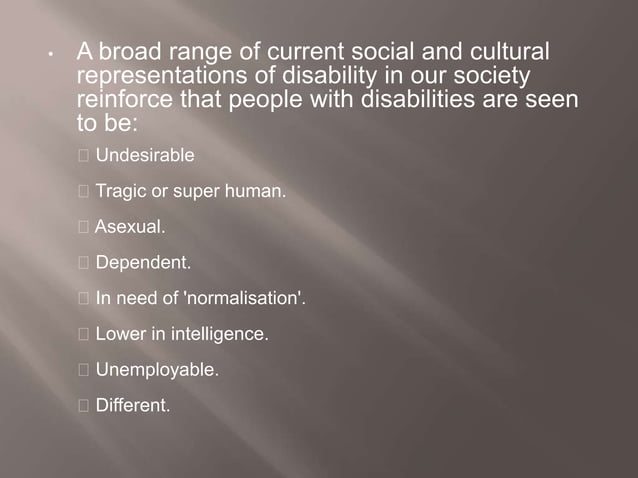 • A broad range of current social and cultural representations of disability in our society reinforce that people with disabilities are seen to be:

 Undesirable

 Tragic or super human.

 Asexual.

 Dependent.

 In need of 'normalisation'.

 Lower in intelligence.

 Unemployable.

 Different.